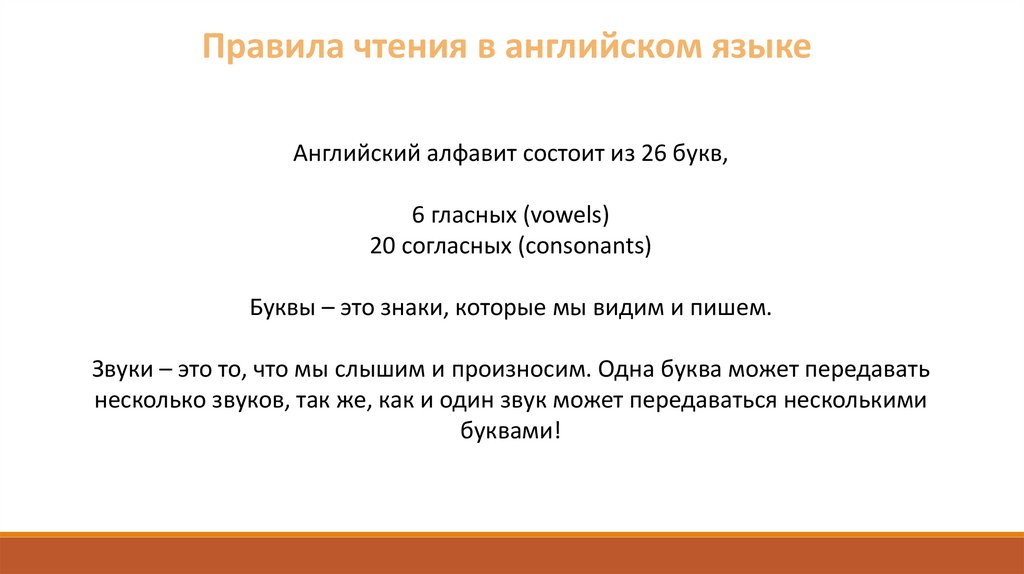 Правила чтения в английском языке

Английский алфавит состоит из 26 букв,

6 гласных (vowels)
20 согласных (consonants)

Буквы – это знаки, которые мы видим и пишем.

Звуки – это то, что мы слышим и произносим. Одна буква может передавать несколько звуков, так же, как и один звук может передаваться несколькими буквами!